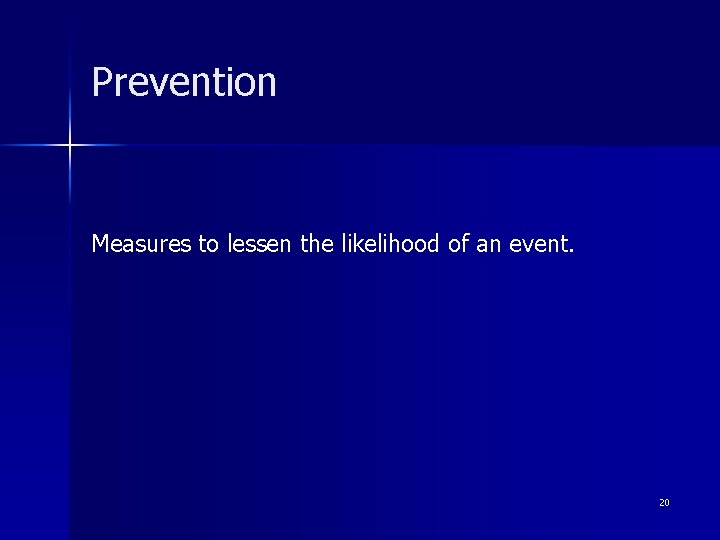 Prevention

Measures to lessen the likelihood of an event.

20